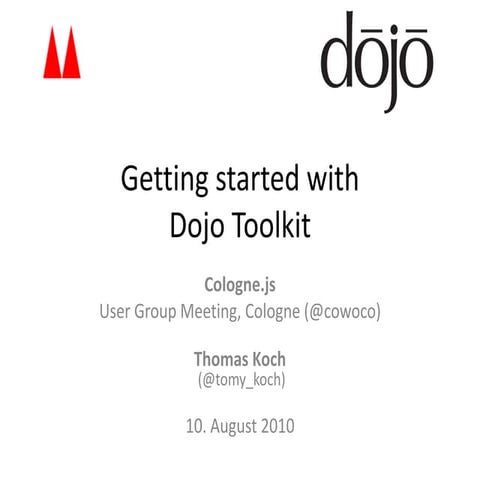 dōjō

Getting started with Dojo Toolkit

Cologne.js
User Group Meeting, Cologne (@cowoco)

Thomas Koch
(@tomy_koch)

10. August 2010